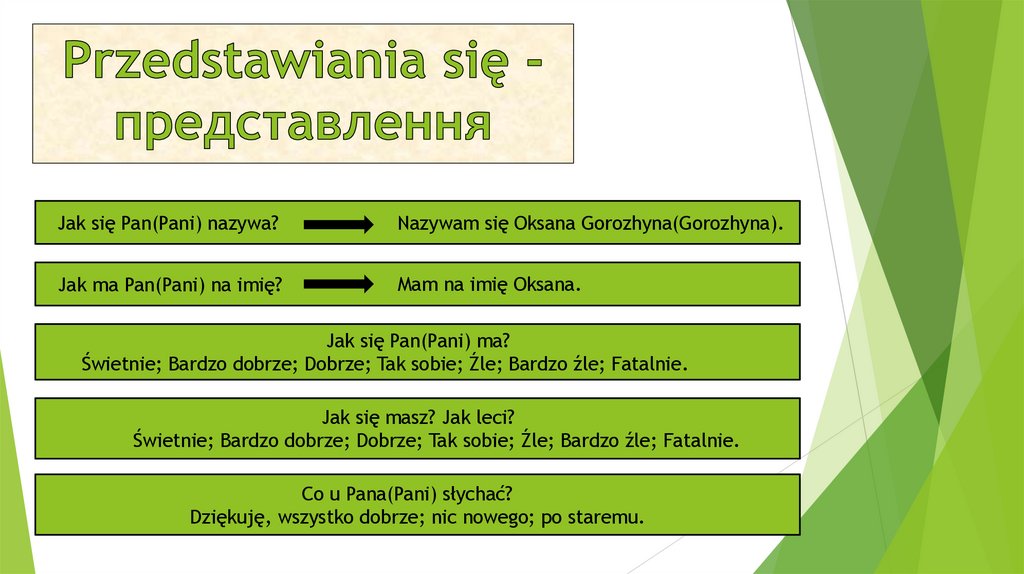 Przedstawiania się - представлення

Jak się Pan(Pani) nazywa? Nazywam się Oksana Gorozhyna(Gorozhyna).

Jak ma Pan(Pani) na imię? Mam na imię Oksana.

Jak się Pan(Pani) ma?
Świetnie; Bardzo dobrze; Dobrze; Tak sobie; Źle; Bardzo źle; Fatalnie.

Jak się masz? Jak leci?
Świetnie; Bardzo dobrze; Dobrze; Tak sobie; Źle; Bardzo źle; Fatalnie.

Co u Pana(Pani) słychać?
Dziękuję, wszystko dobrze; nic nowego; po staremu.